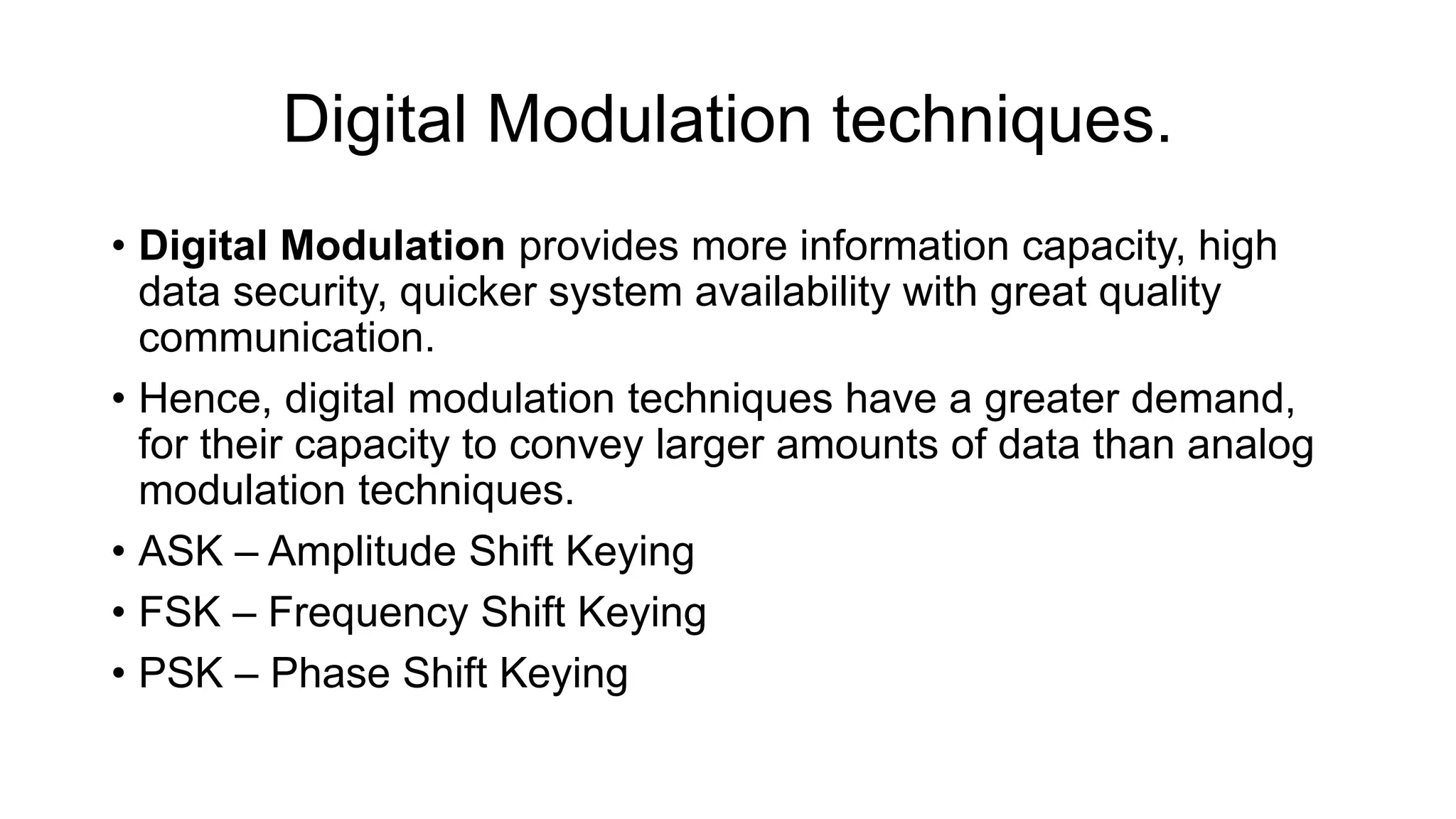 Digital Modulation techniques.

• Digital Modulation provides more information capacity, high data security, quicker system availability with great quality communication.

• Hence, digital modulation techniques have a greater demand, for their capacity to convey larger amounts of data than analog modulation techniques.

• ASK – Amplitude Shift Keying

• FSK – Frequency Shift Keying

• PSK – Phase Shift Keying